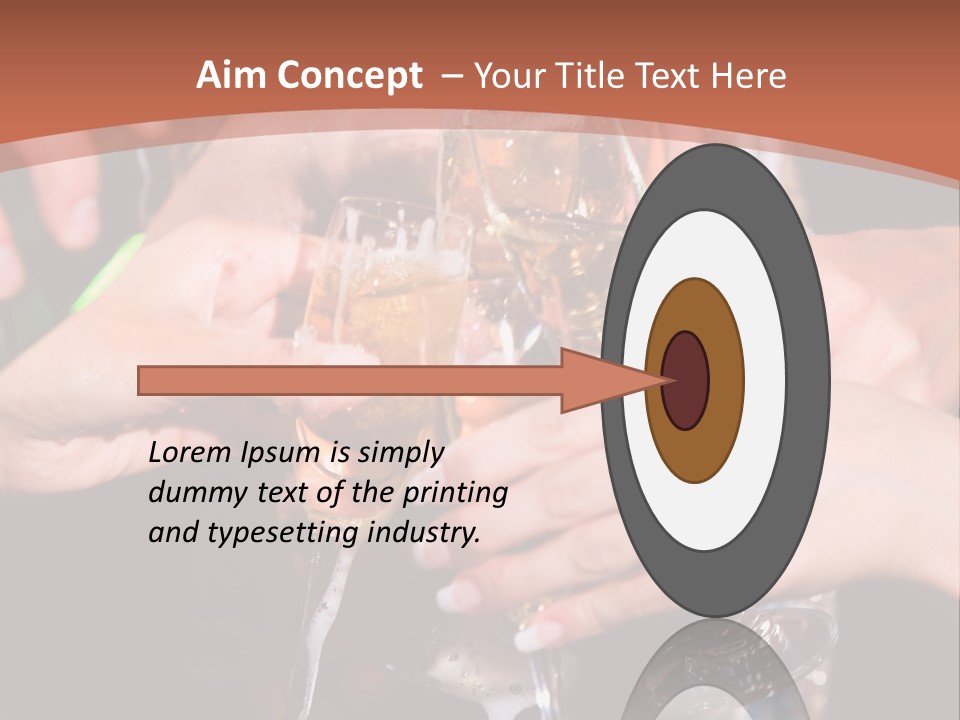 Aim Concept – Your Title Text Here

Lorem Ipsum is simply dummy text of the printing and typesetting industry.